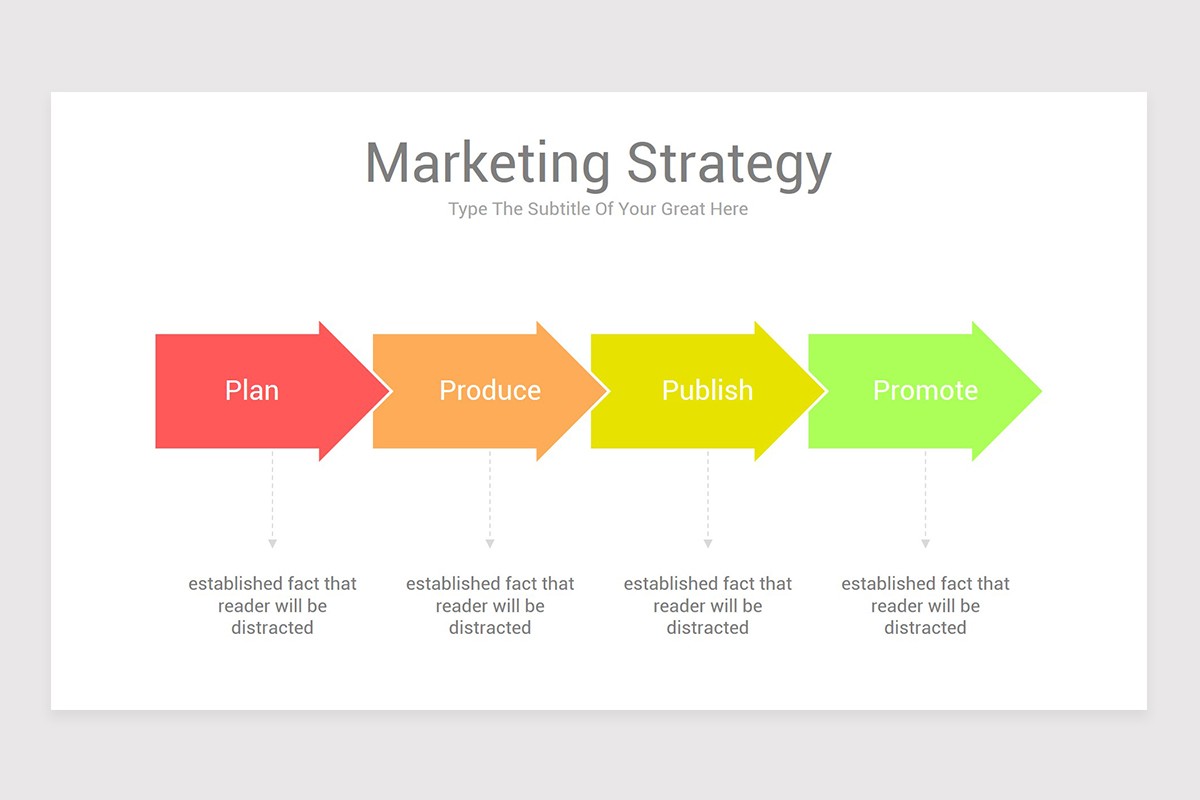 Marketing Strategy

Type The Subtitle Of Your Great Here

Plan

Produce

Publish

Promote

established fact that reader will be distracted

established fact that reader will be distracted

established fact that reader will be distracted

established fact that reader will be distracted